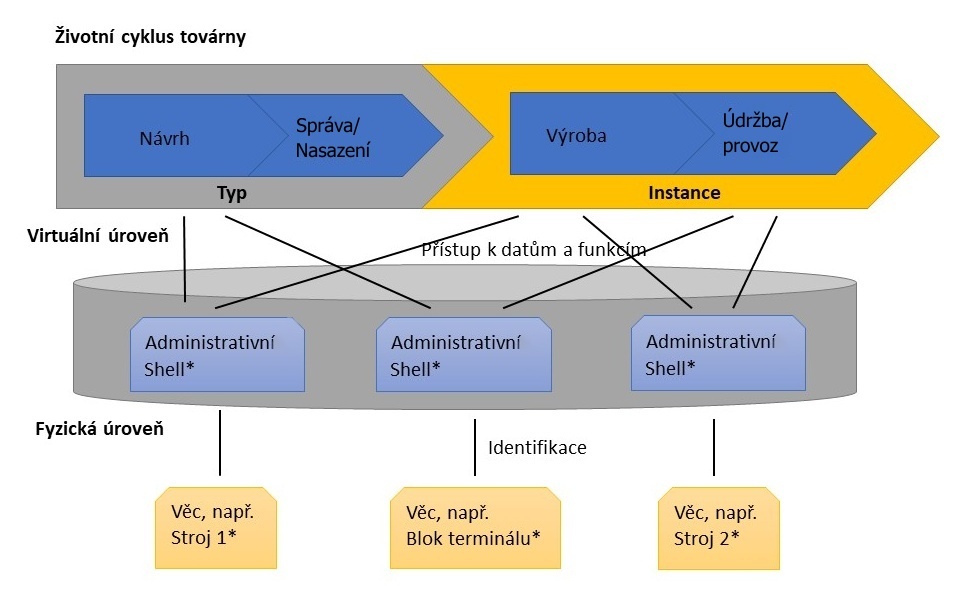 Životní cyklus továrny

Návrh

Správa/ Nasazení

Výroba

Údržba/ provoz

Typ

Instance

Virtuální úroveň

Přístup k datům a funkcím

Administrativní Shell*

Administrativní Shell*

Administrativní Shell*

Fyzická úroveň

Identifikace

Věc, např. Stroj 1*

Věc, např. Blok terminálu*

Věc, např. Stroj 2*